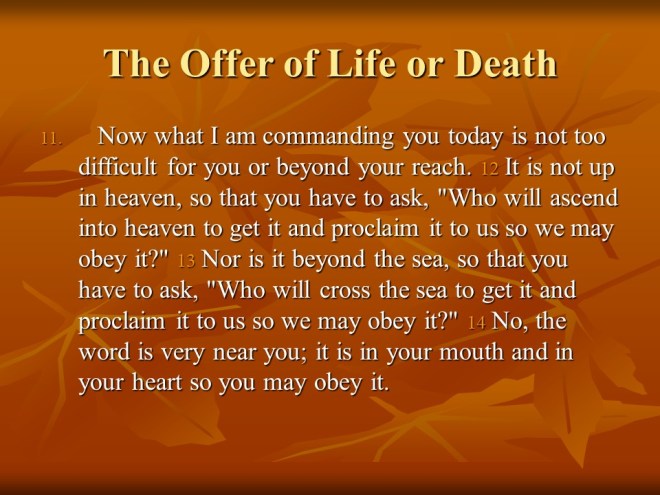 The Offer of Life or Death

11. Now what I am commanding you today is not too difficult for you or beyond your reach. 12 It is not up in heaven, so that you have to ask, "Who will ascend into heaven to get it and proclaim it to us so we may obey it?" 13 Nor is it beyond the sea, so that you have to ask, "Who will cross the sea to get it and proclaim it to us so we may obey it?" 14 No, the word is very near you; it is in your mouth and in your heart so you may obey it.